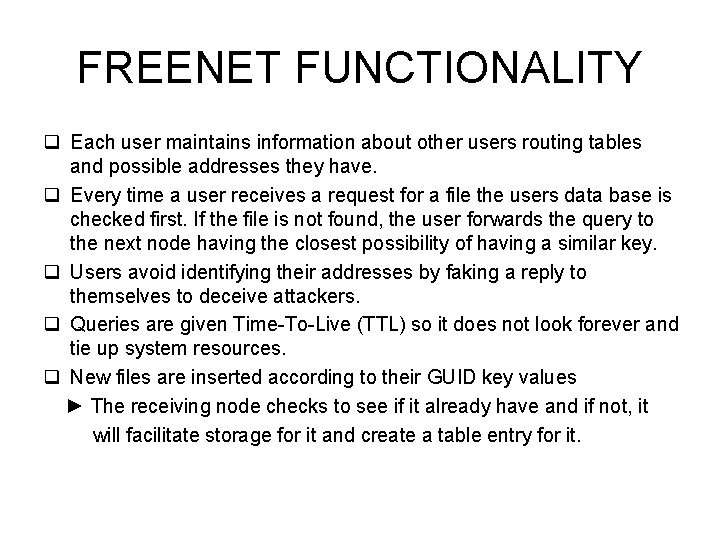 FREENET FUNCTIONALITY

☐ Each user maintains information about other users routing tables and possible addresses they have.

☐ Every time a user receives a request for a file the users data base is checked first. If the file is not found, the user forwards the query to the next node having the closest possibility of having a similar key.

☐ Users avoid identifying their addresses by faking a reply to themselves to deceive attackers.

☐ Queries are given Time-To-Live (TTL) so it does not look forever and tie up system resources.

☐ New files are inserted according to their GUID key values

► The receiving node checks to see if it already have and if not, it will facilitate storage for it and create a table entry for it.